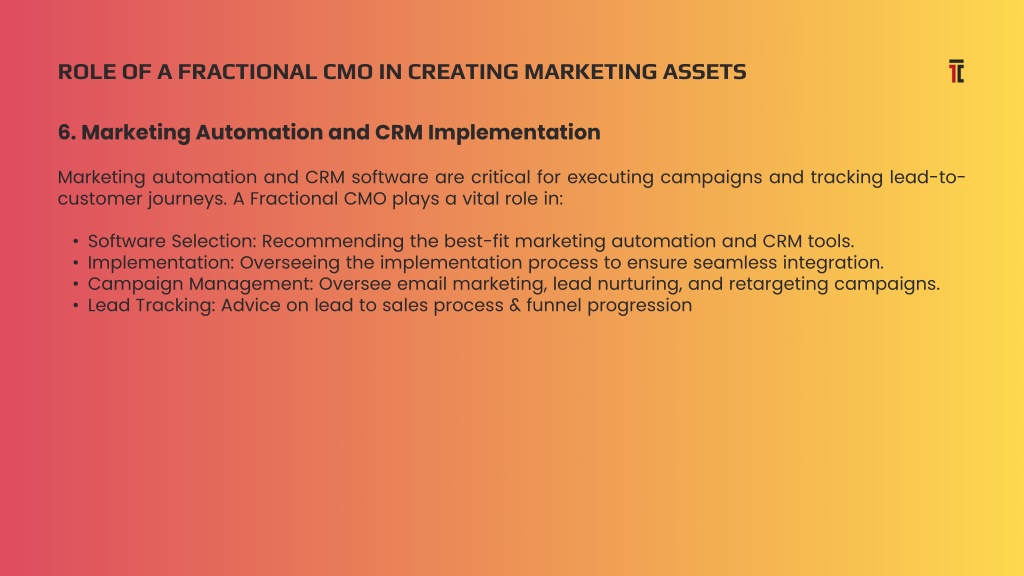 ROLE OF A FRACTIONAL CMO IN CREATING MARKETING ASSETS

6. Marketing Automation and CRM Implementation

Marketing automation and CRM software are critical for executing campaigns and tracking lead-to-customer journeys. A Fractional CMO plays a vital role in:

• Software Selection: Recommending the best-fit marketing automation and CRM tools.
• Implementation: Overseeing the implementation process to ensure seamless integration.
• Campaign Management: Oversee email marketing, lead nurturing, and retargeting campaigns.
• Lead Tracking: Advice on lead to sales process & funnel progression